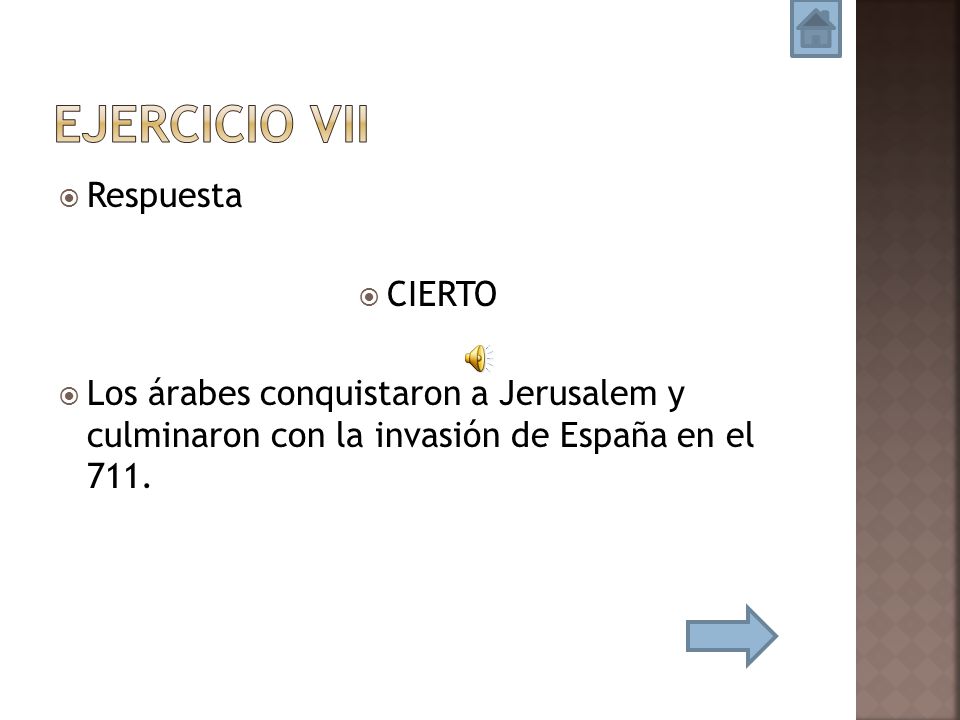 EJERCICIO VII

Respuesta

CIERTO

Los árabes conquistaron a Jerusalem y culminaron con la invasión de España en el 711.